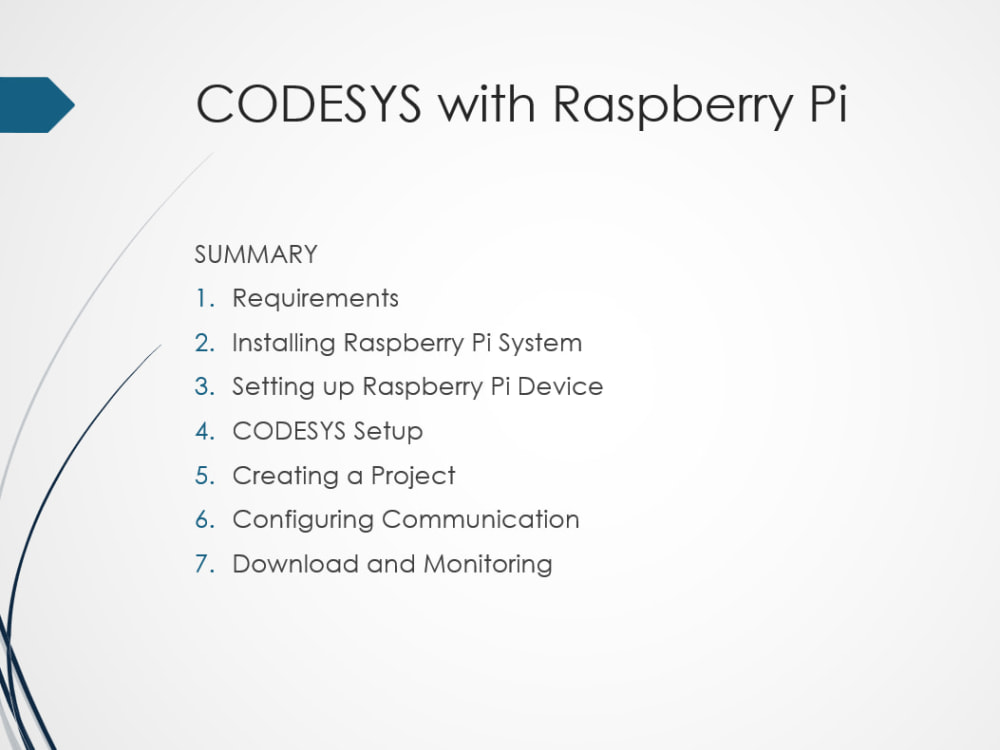 CODESYS with Raspberry Pi

SUMMARY

1. Requirements
2. Installing Raspberry Pi System
3. Setting up Raspberry Pi Device
4. CODESYS Setup
5. Creating a Project
6. Configuring Communication
7. Download and Monitoring